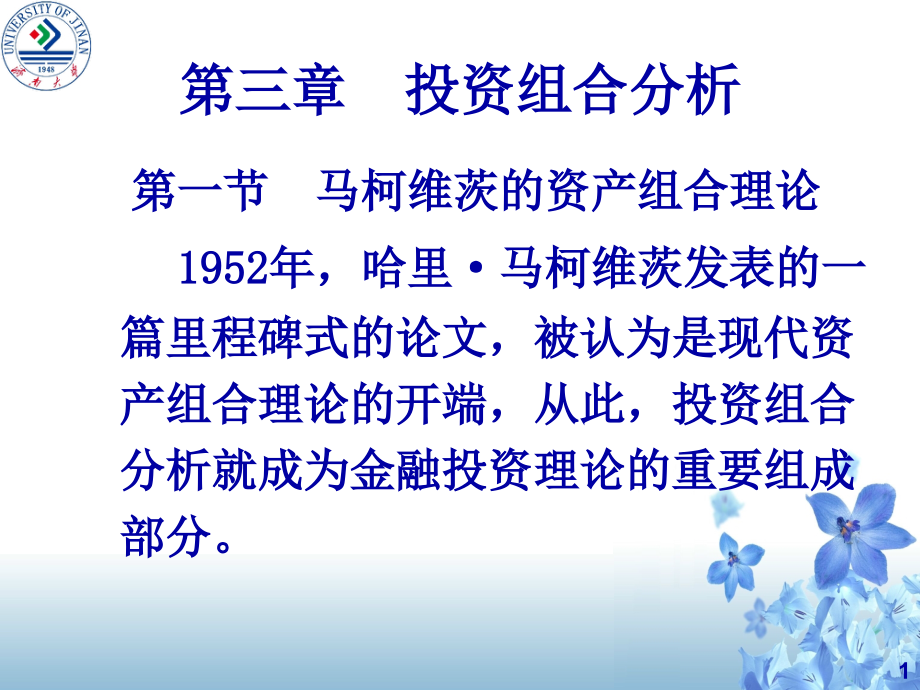 UNIVERSITY OF JINAN
1948
济南大学

第三章　投资组合分析

第一节　马柯维茨的资产组合理论

1952年，哈里·马柯维茨发表的一篇里程碑式的论文，被认为是现代资产组合理论的开端，从此，投资组合分析就成为金融投资理论的重要组成部分。

1